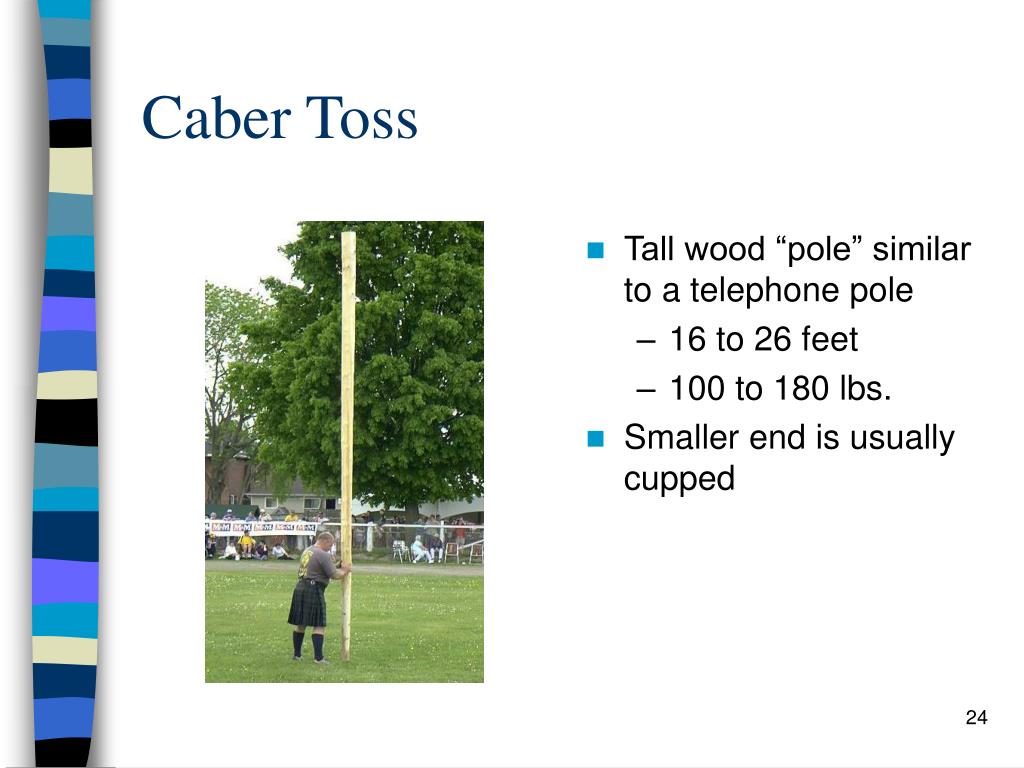 Caber Toss

Tall wood “pole” similar to a telephone pole
– 16 to 26 feet
– 100 to 180 lbs.

Smaller end is usually cupped

24